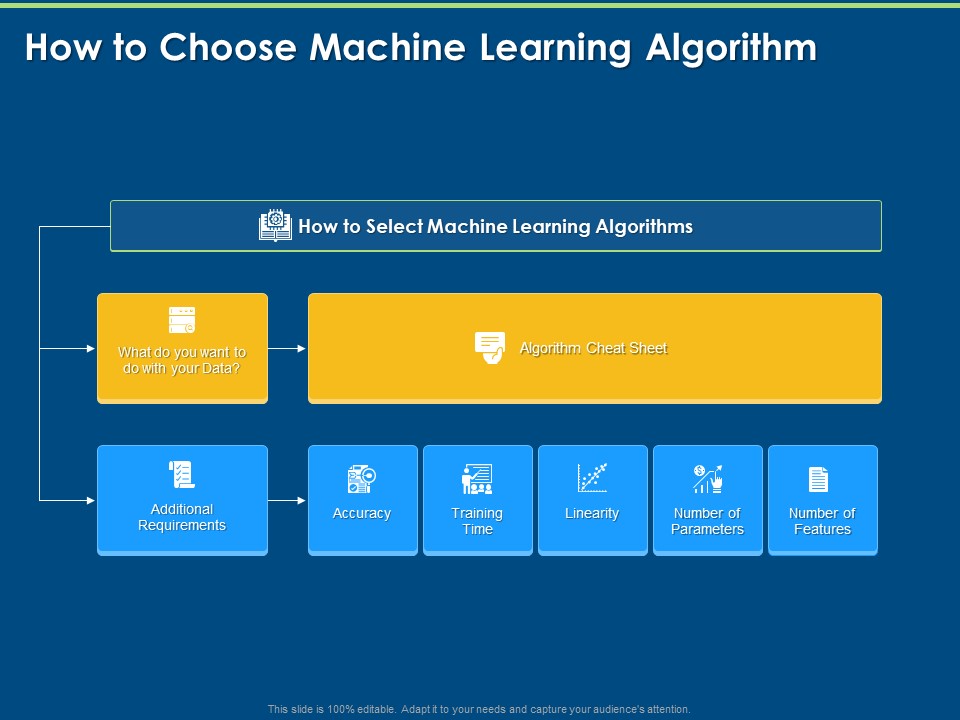 How to Choose Machine Learning Algorithm

How to Select Machine Learning Algorithms

What do you want to do with your Data?

Algorithm Cheat Sheet

Additional Requirements

Accuracy

Training Time

Linearity

Number of Parameters

Number of Features

This slide is 100% editable. Adapt it to your needs and capture your audience's attention.